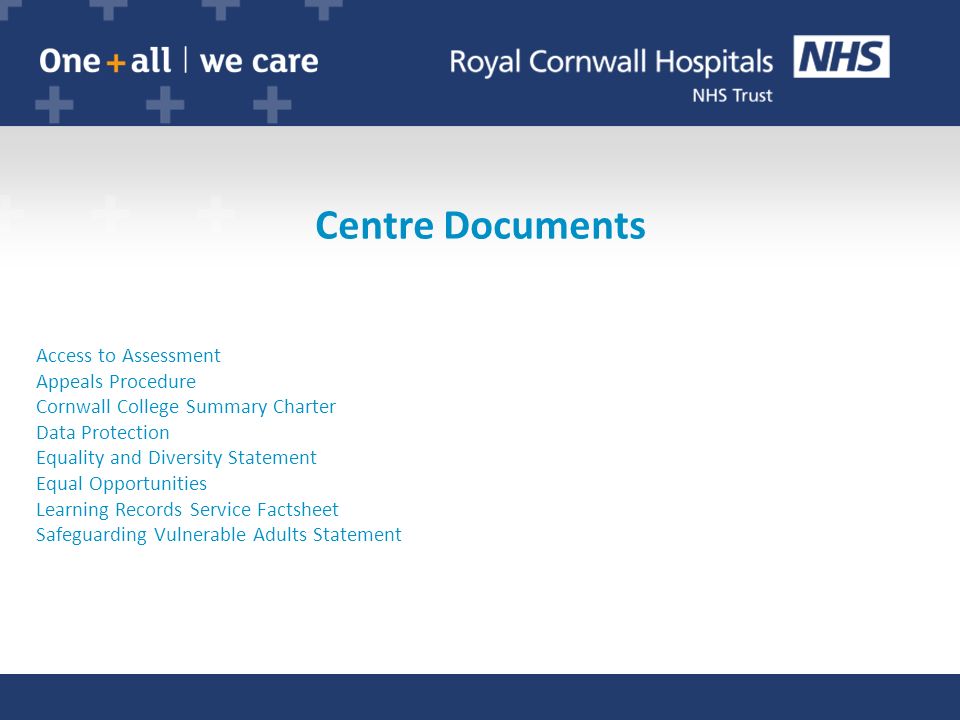 One + all | we care

Royal Cornwall Hospitals NHS
NHS Trust

Centre Documents

Access to Assessment
Appeals Procedure
Cornwall College Summary Charter
Data Protection
Equality and Diversity Statement
Equal Opportunities
Learning Records Service Factsheet
Safeguarding Vulnerable Adults Statement